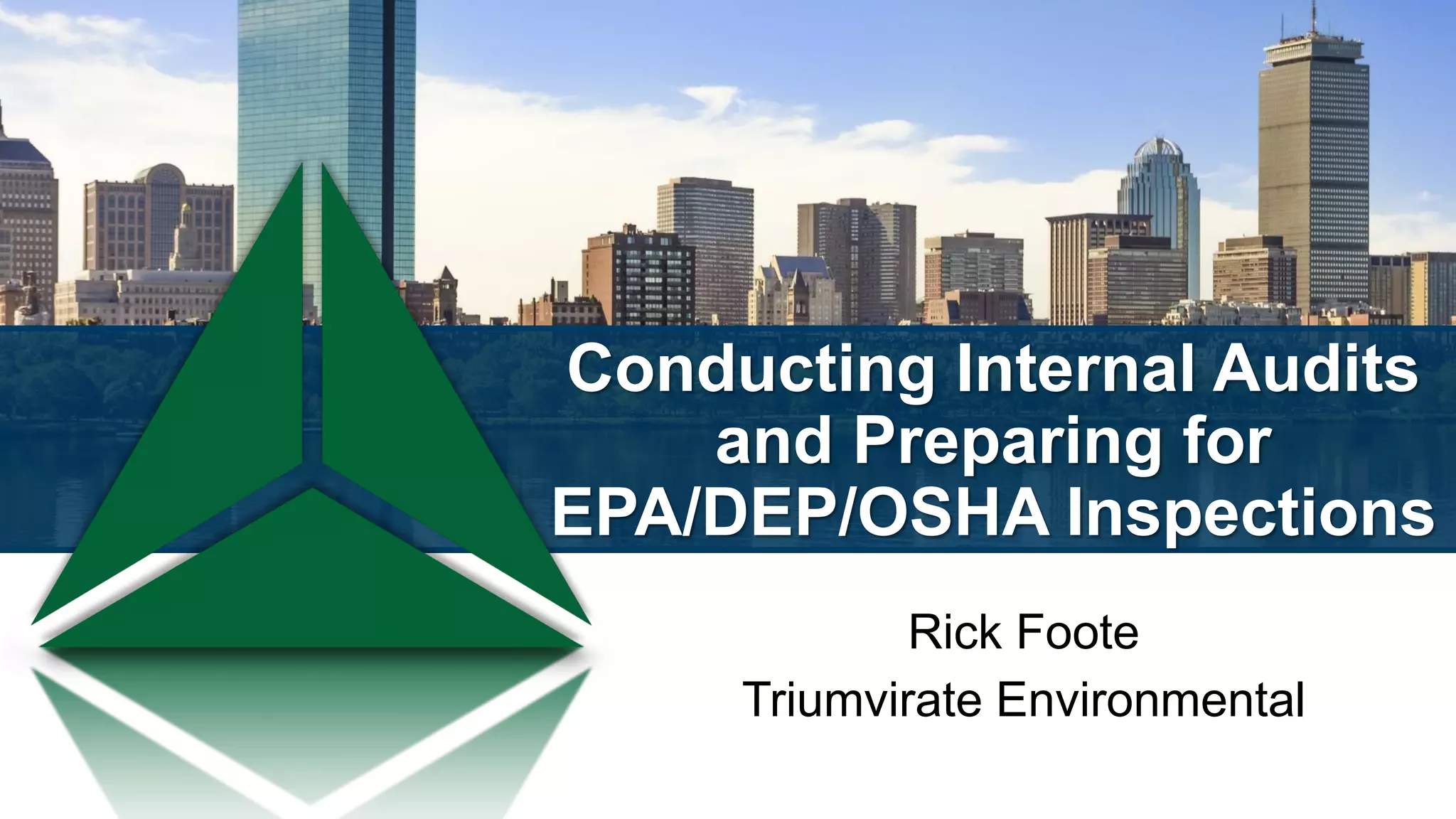 Conducting Internal Audits and Preparing for EPA/DEP/OSHA Inspections

Rick Foote
Triumvirate Environmental